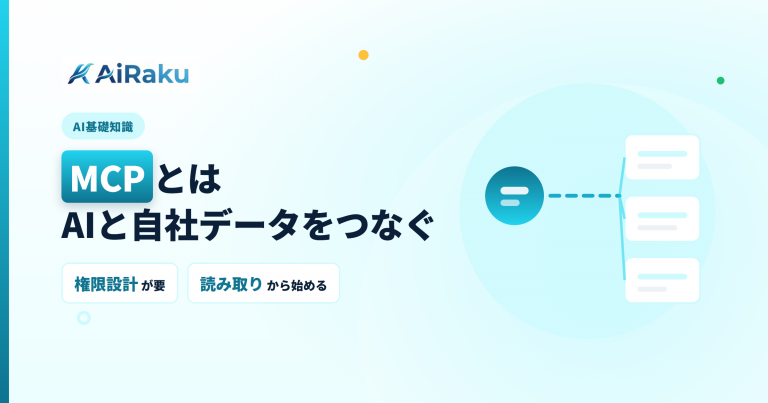 AiRaku

AI基礎知識

MCPとは
AIと自社データをつなぐ

権限設計が要

読み取りから始める